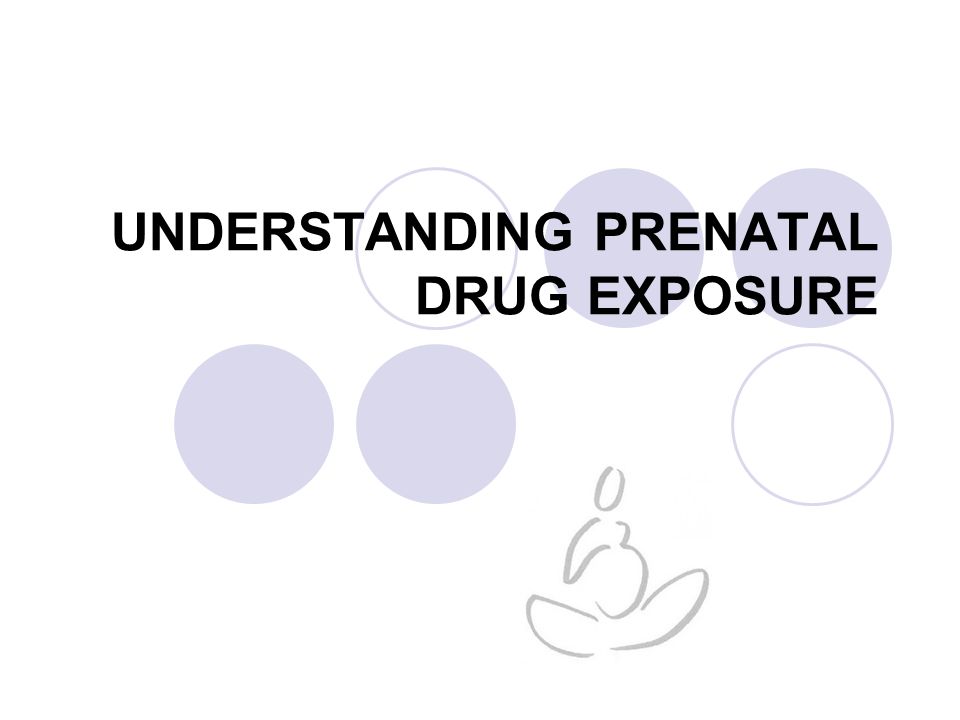 UNDERSTANDING PRENATAL DRUG EXPOSURE